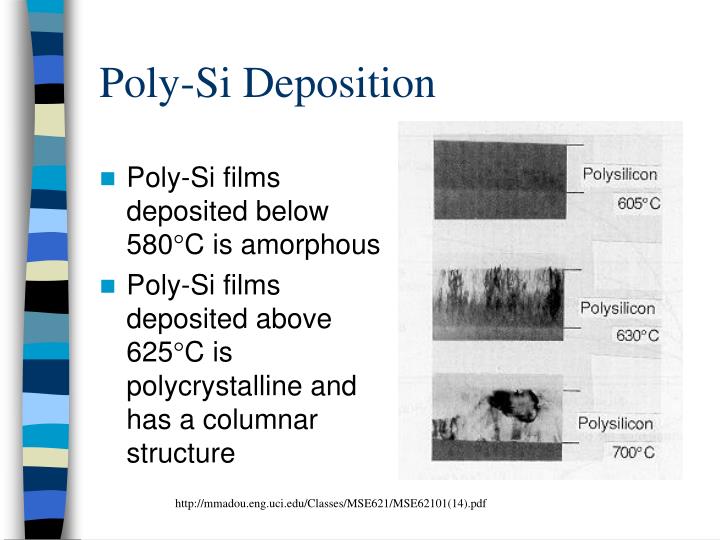 Poly-Si Deposition

Poly-Si films deposited below 580°C is amorphous

Poly-Si films deposited above 625°C is polycrystalline and has a columnar structure

Polysilicon
605°C

Polysilicon
630°C

Polysilicon
700°C

http://mmadou.eng.uci.edu/Classes/MSE621/MSE62101(14).pdf